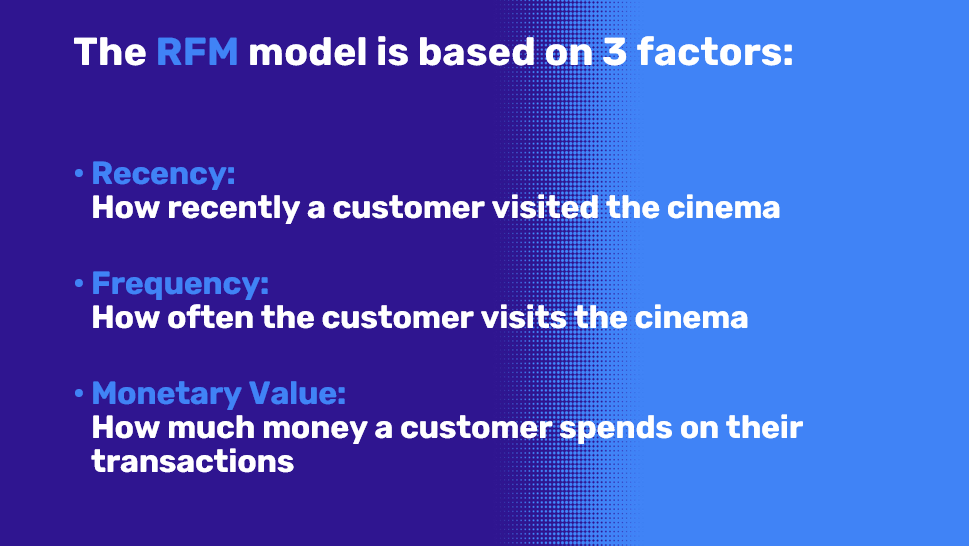 The RFM model is based on 3 factors:

• Recency:
How recently a customer visited the cinema

• Frequency:
How often the customer visits the cinema

• Monetary Value:
How much money a customer spends on their transactions